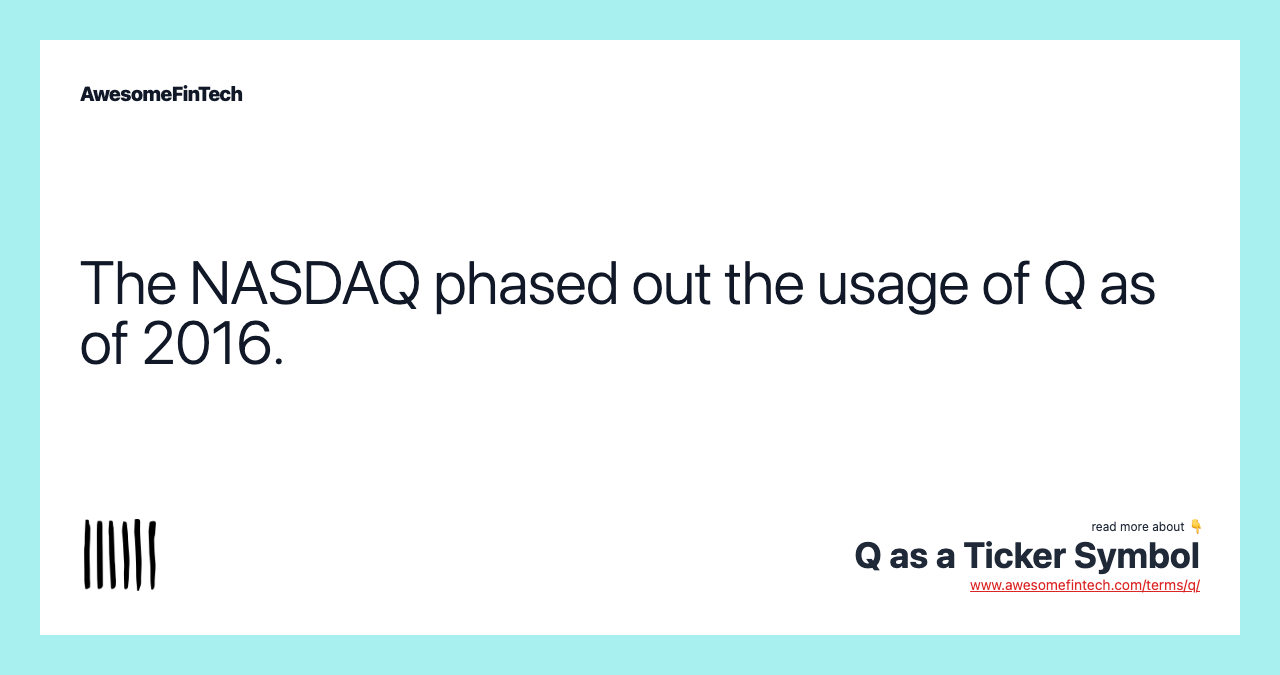 AwesomeFinTech

The NASDAQ phased out the usage of Q as of 2016.

read more about 👇
Q as a Ticker Symbol
www.awesomefintech.com/terms/q/